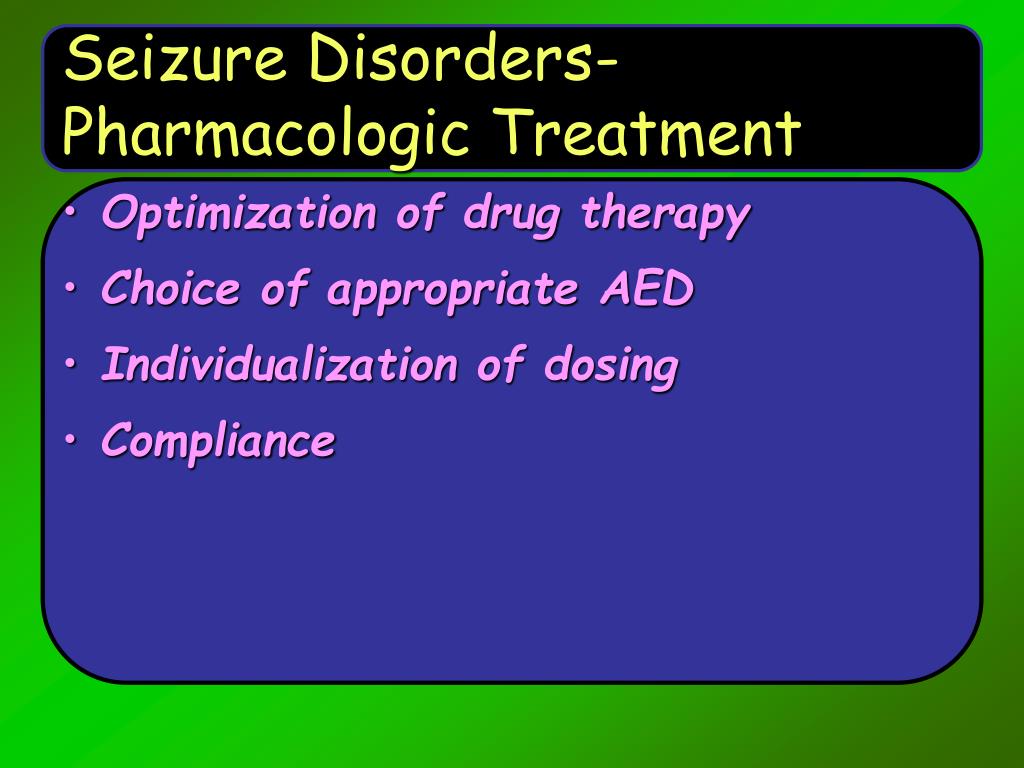 Seizure Disorders-
Pharmacologic Treatment

• Optimization of drug therapy
• Choice of appropriate AED
• Individualization of dosing
• Compliance